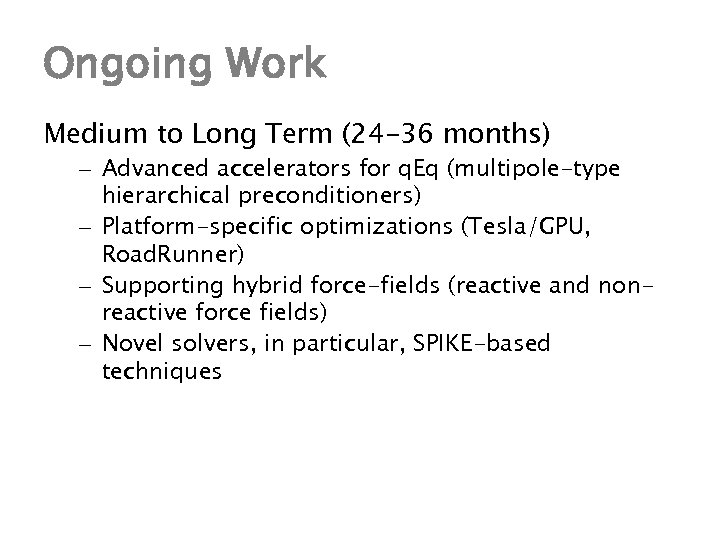 Ongoing Work

Medium to Long Term (24-36 months)

– Advanced accelerators for qEq (multipole-type hierarchical preconditioners)
– Platform-specific optimizations (Tesla/GPU, RoadRunner)
– Supporting hybrid force-fields (reactive and non-reactive force fields)
– Novel solvers, in particular, SPIKE-based techniques